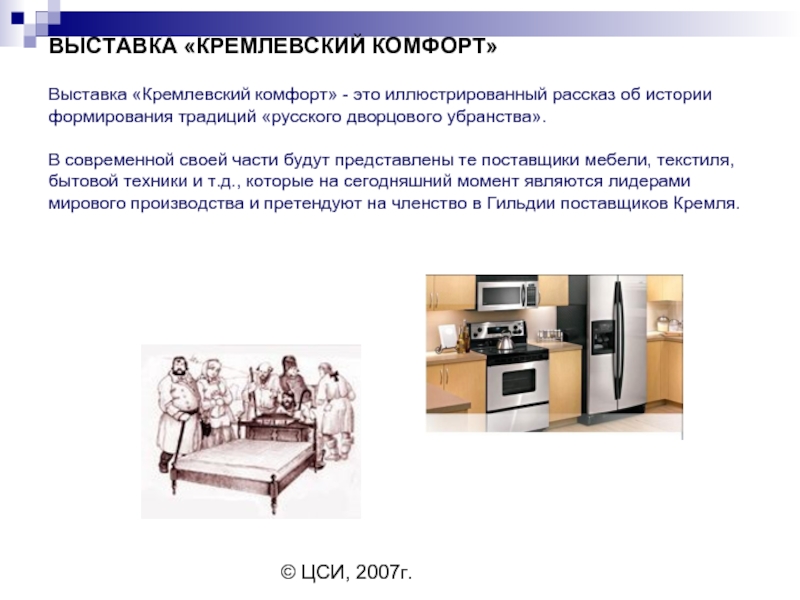 ВЫСТАВКА «КРЕМЛЕВСКИЙ КОМФОРТ»

Выставка «Кремлевский комфорт» - это иллюстрированный рассказ об истории формирования традиций «русского дворцового убранства».

В современной своей части будут представлены те поставщики мебели, текстиля, бытовой техники и т.д., которые на сегодняшний момент являются лидерами мирового производства и претендуют на членство в Гильдии поставщиков Кремля.

© ЦСИ, 2007г.